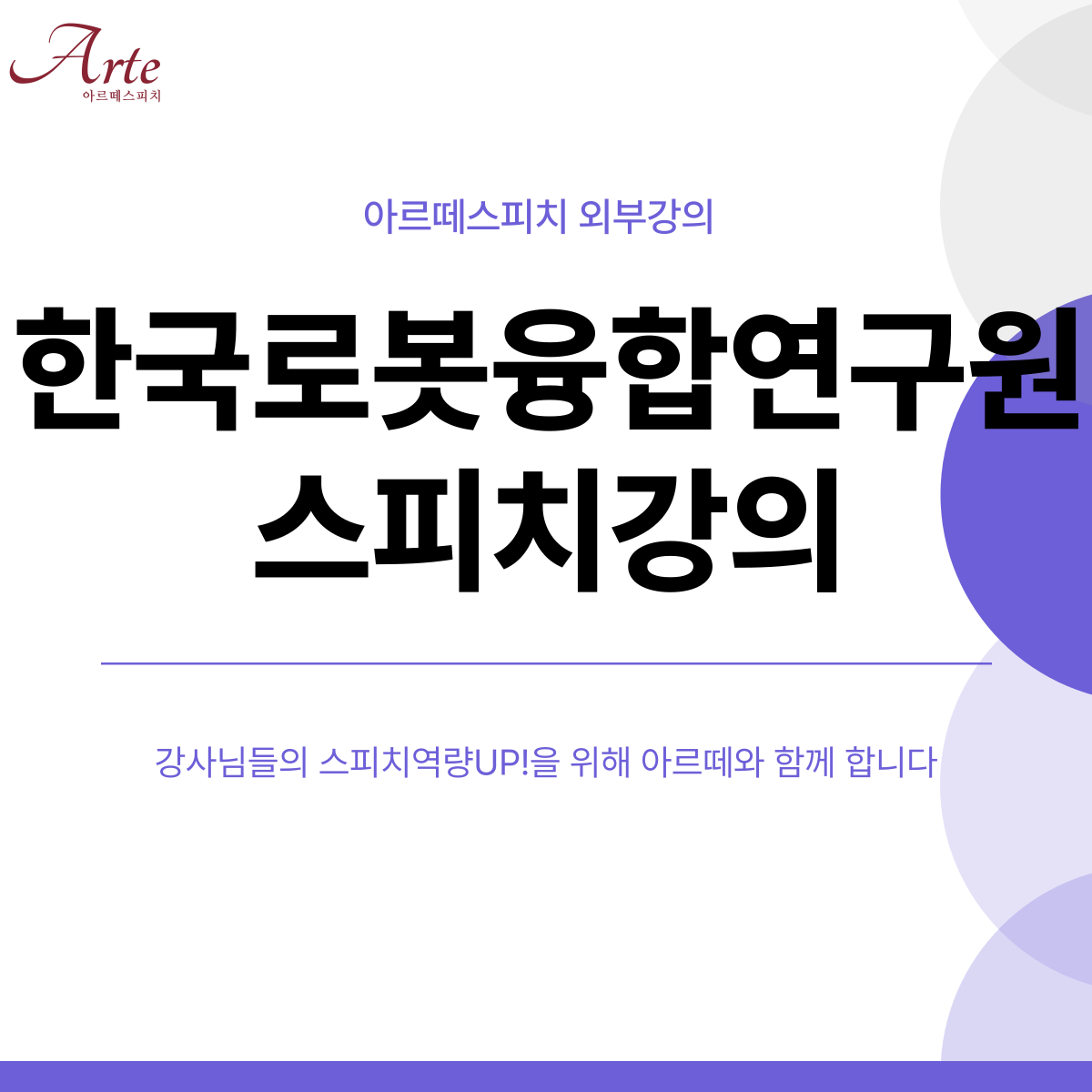 Arte
아르떼스피치

아르떼스피치 외부강의

한국로봇융합연구원
스피치강의

강사님들의 스피치역량UP!을 위해 아르떼와 함께 합니다